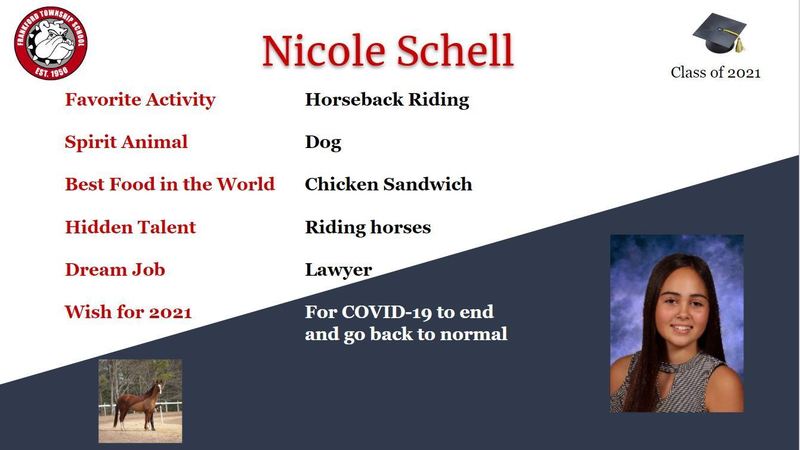 FRANKFORD TOWNSHIP SCHOOL
EST. 1950

Nicole Schell

Class of 2021

| | |
|---|---|
| Favorite Activity | Horseback Riding |
| Spirit Animal | Dog |
| Best Food in the World | Chicken Sandwich |
| Hidden Talent | Riding horses |
| Dream Job | Lawyer |
| Wish for 2021 | For COVID-19 to end and go back to normal |